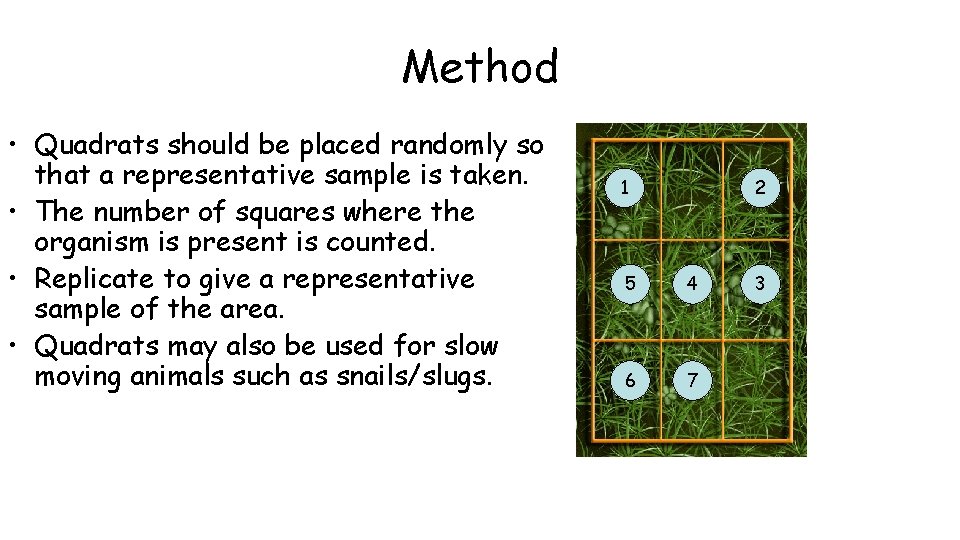 Method

• Quadrats should be placed randomly so that a representative sample is taken.
• The number of squares where the organism is present is counted.
• Replicate to give a representative sample of the area.
• Quadrats may also be used for slow moving animals such as snails/slugs.

1
2
5
4
3
6
7